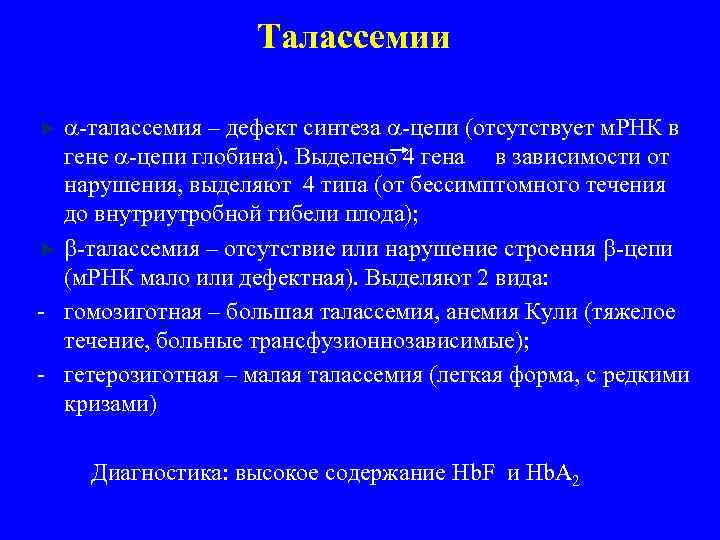 Талассемии

► α-талассемия – дефект синтеза α-цепи (отсутствует мРНК в гене α-цепи глобина). Выделено 4 гена → в зависимости от нарушения, выделяют 4 типа (от бессимптомного течения до внутриутробной гибели плода);

► β-талассемия – отсутствие или нарушение строения β-цепи (мРНК мало или дефектная). Выделяют 2 вида:

- гомозиготная – большая талассемия, анемия Кули (тяжелое течение, больные трансфузионнозависимые);

- гетерозиготная – малая талассемия (легкая форма, с редкими кризами)

Диагностика: высокое содержание HbF и $HbA_2$